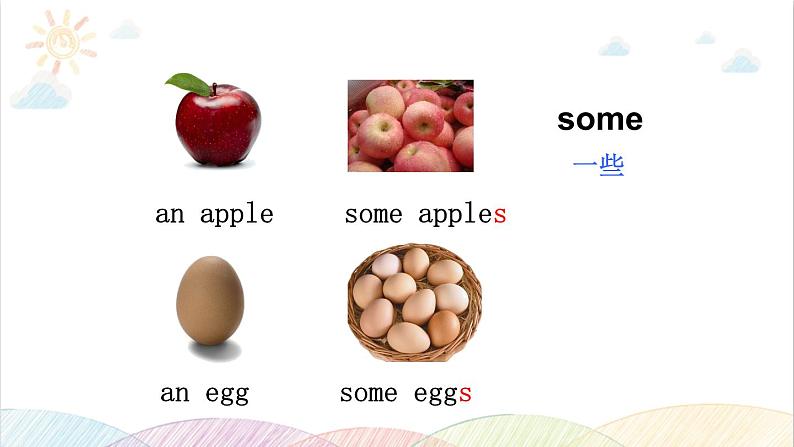 some
一些

an apple

some apples

an egg

some eggs